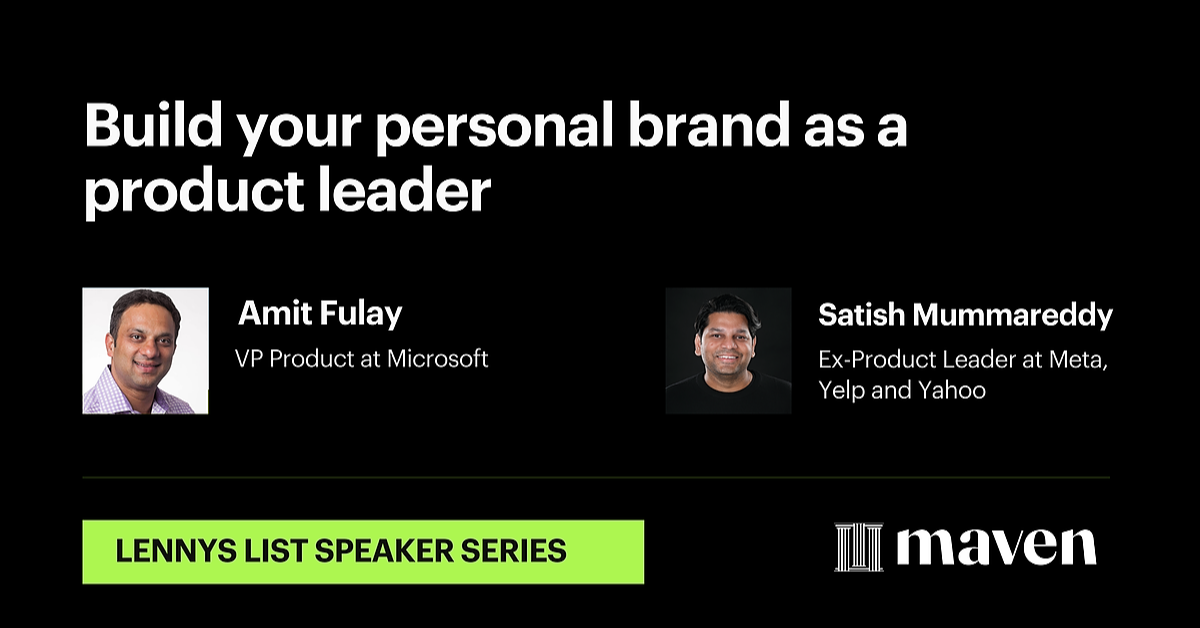 Build your personal brand as a product leader

Amit Fulay
VP Product at Microsoft

Satish Mummareddy
Ex-Product Leader at Meta, Yelp and Yahoo

LENNYS LIST SPEAKER SERIES

maven